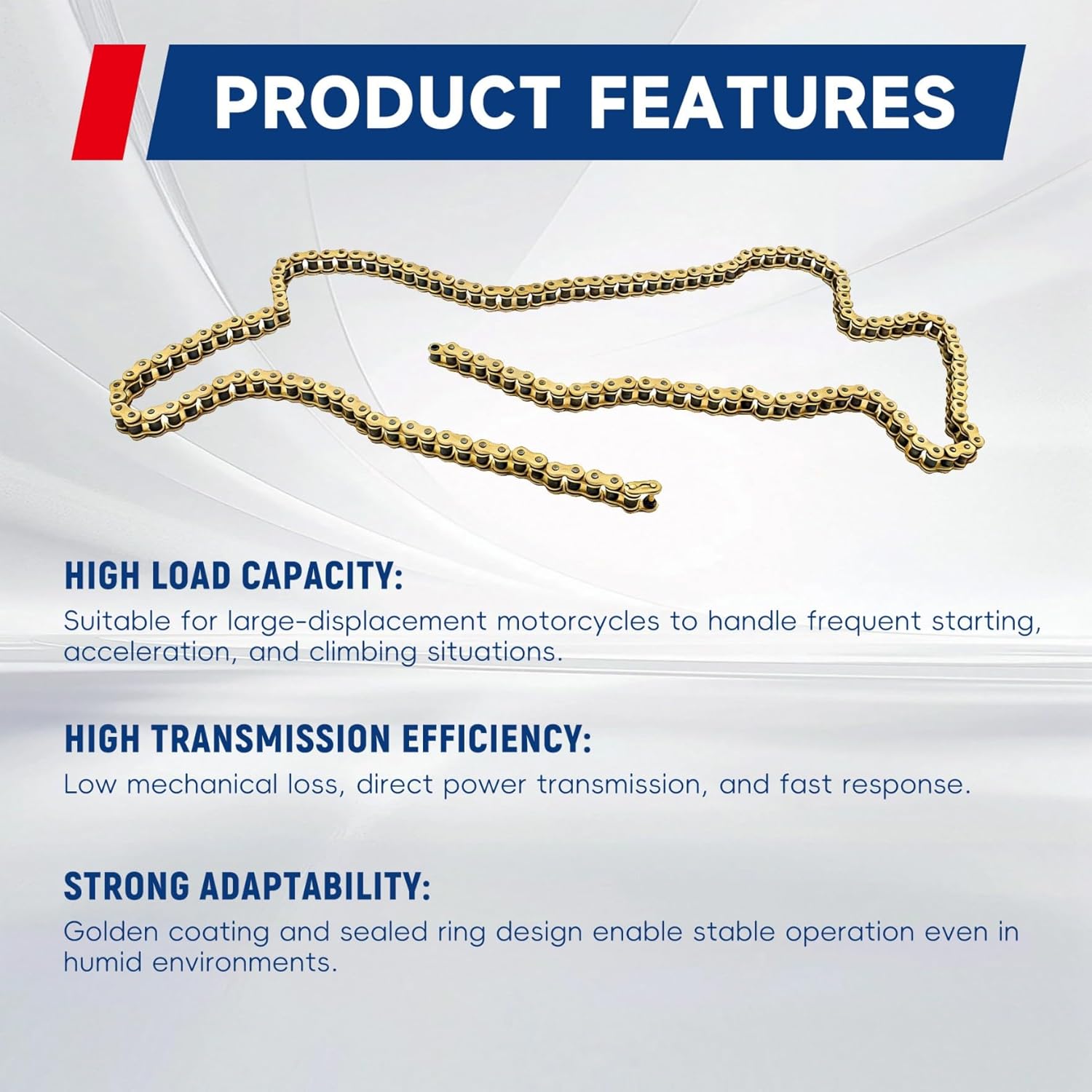 PRODUCT FEATURES

HIGH LOAD CAPACITY:
Suitable for large-displacement motorcycles to handle frequent starting, acceleration, and climbing situations.

HIGH TRANSMISSION EFFICIENCY:
Low mechanical loss, direct power transmission, and fast response.

STRONG ADAPTABILITY:
Golden coating and sealed ring design enable stable operation even in humid environments.